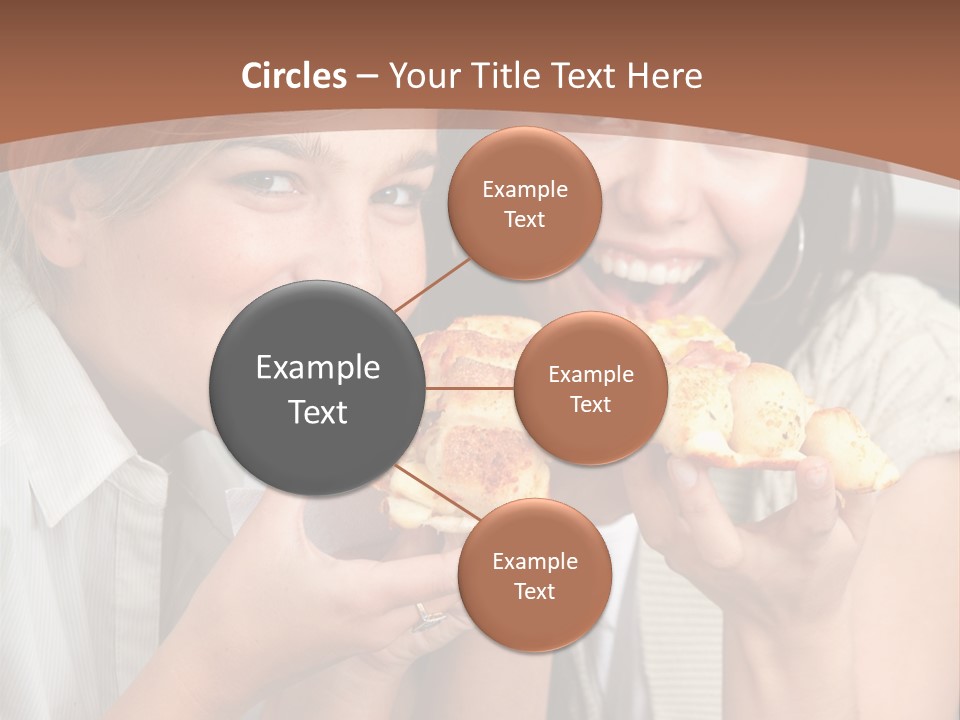 Circles – Your Title Text Here

Example Text

Example Text

Example Text

Example Text